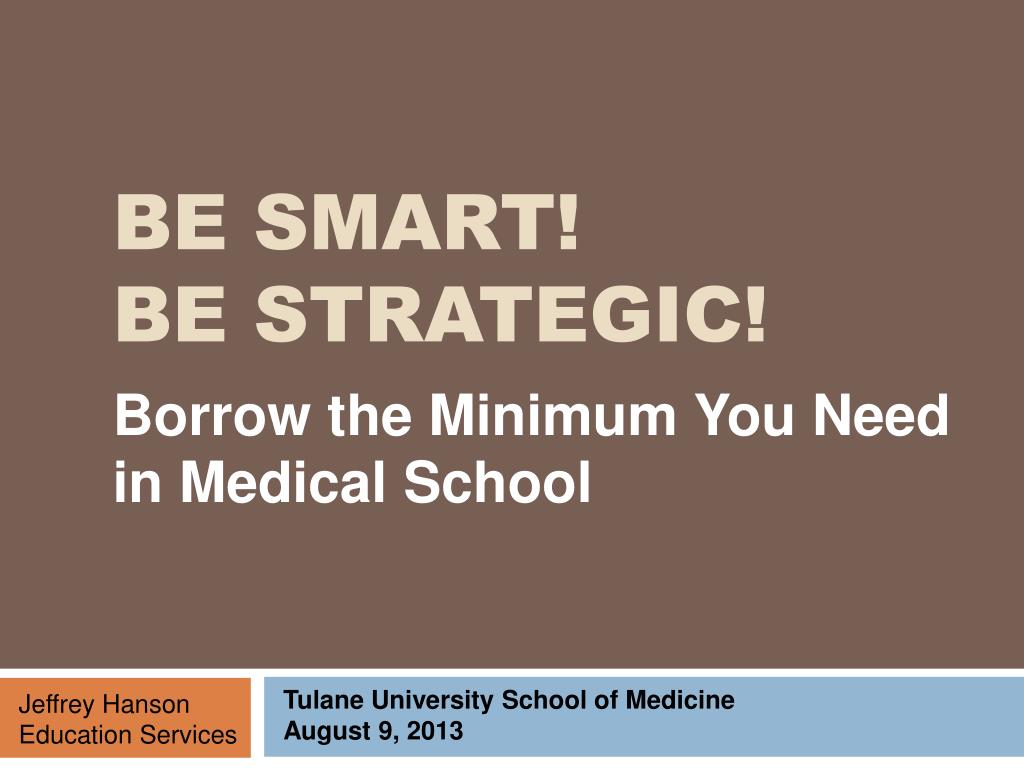 BE SMART!
BE STRATEGIC!

Borrow the Minimum You Need in Medical School

Jeffrey Hanson
Education Services

Tulane University School of Medicine
August 9, 2013